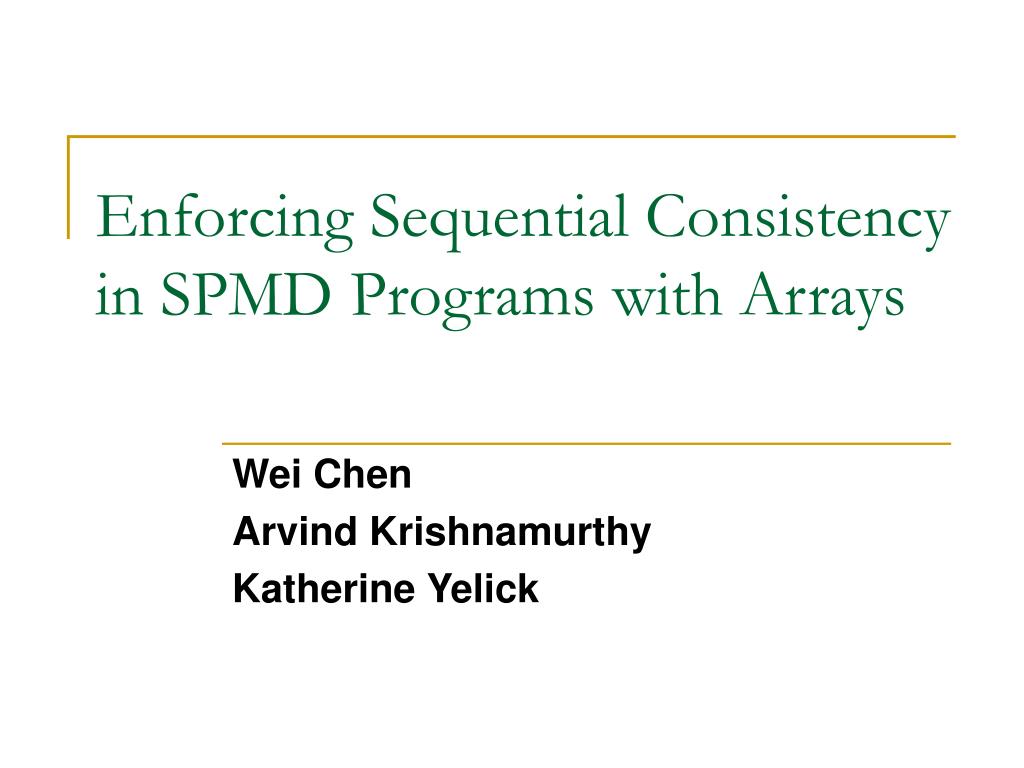 Enforcing Sequential Consistency in SPMD Programs with Arrays

Wei Chen
Arvind Krishnamurthy
Katherine Yelick